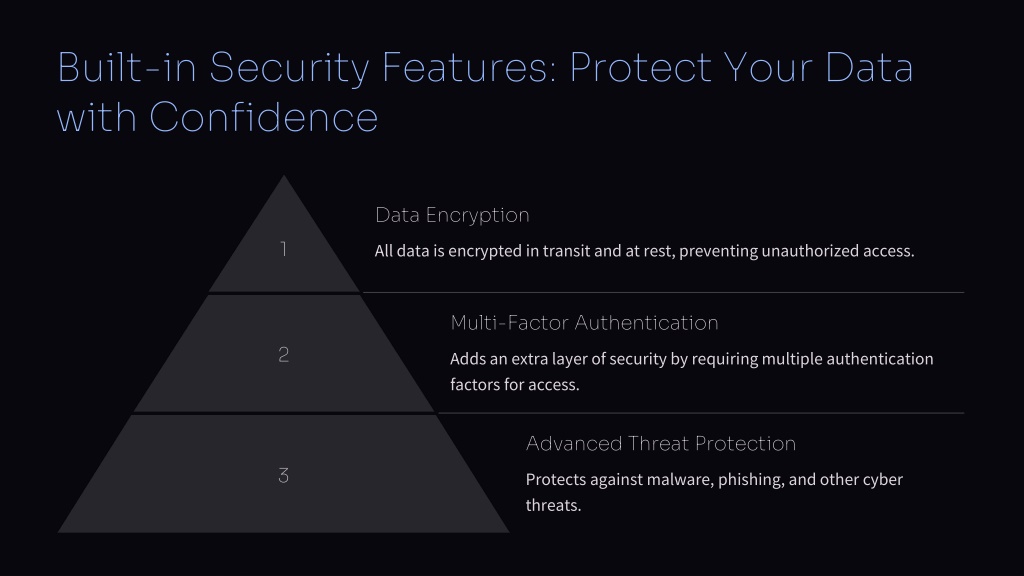 Built-in Security Features: Protect Your Data with Confidence

1

Data Encryption

All data is encrypted in transit and at rest, preventing unauthorized access.

2

Multi-Factor Authentication

Adds an extra layer of security by requiring multiple authentication factors for access.

3

Advanced Threat Protection

Protects against malware, phishing, and other cyber threats.